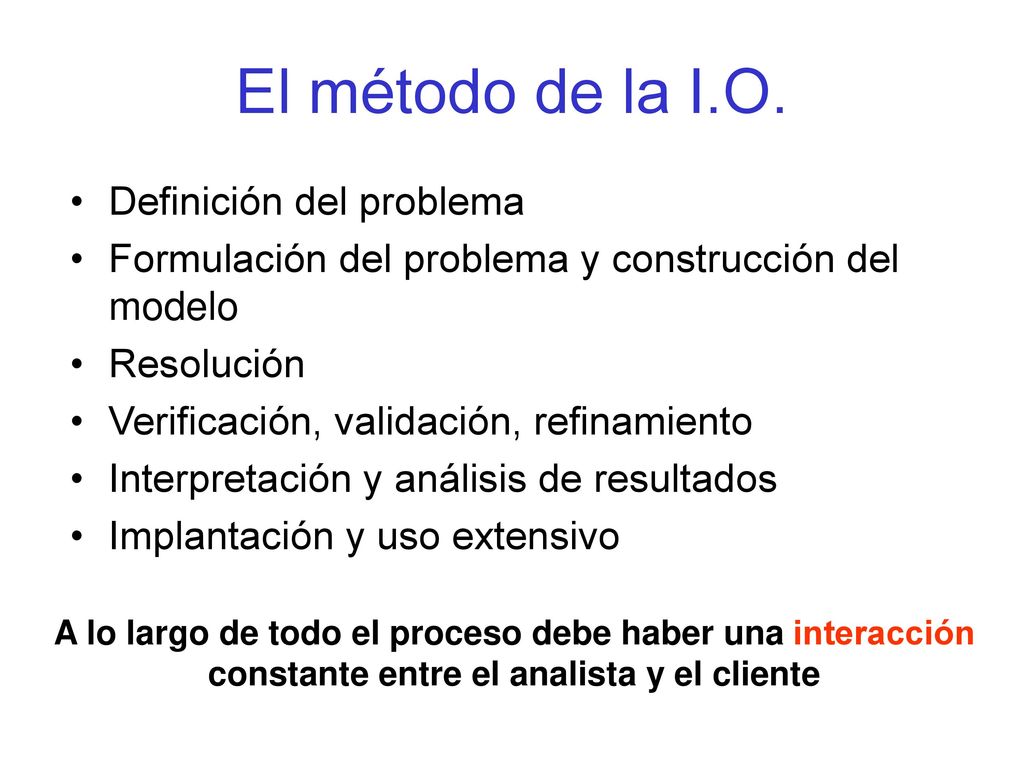 El método de la I.O.

• Definición del problema
• Formulación del problema y construcción del modelo
• Resolución
• Verificación, validación, refinamiento
• Interpretación y análisis de resultados
• Implantación y uso extensivo

A lo largo de todo el proceso debe haber una interacción constante entre el analista y el cliente